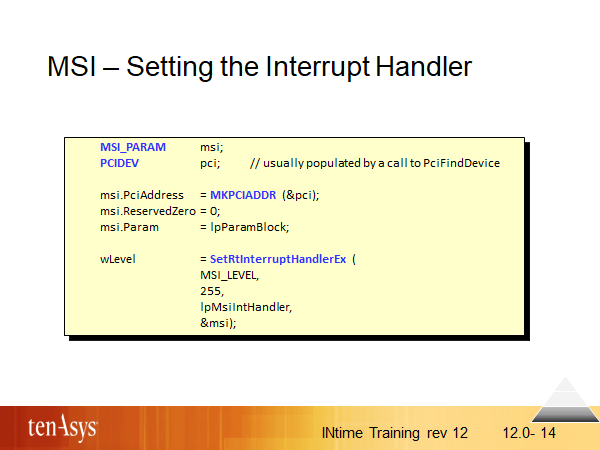 MSI – Setting the Interrupt Handler

MSI_PARAM msi;
PCIDEV pci; // usually populated by a call to PciFindDevice

msi.PciAddress = MKPCIADDR (&pci);
msi.ReservedZero = 0;
msi.Param = lpParamBlock;

wLevel = SetRtInterruptHandlerEx (
MSI_LEVEL,
255,
lpMsiIntHandler,
&msi);

tenAsys

INtime Training rev 12 12.0- 14